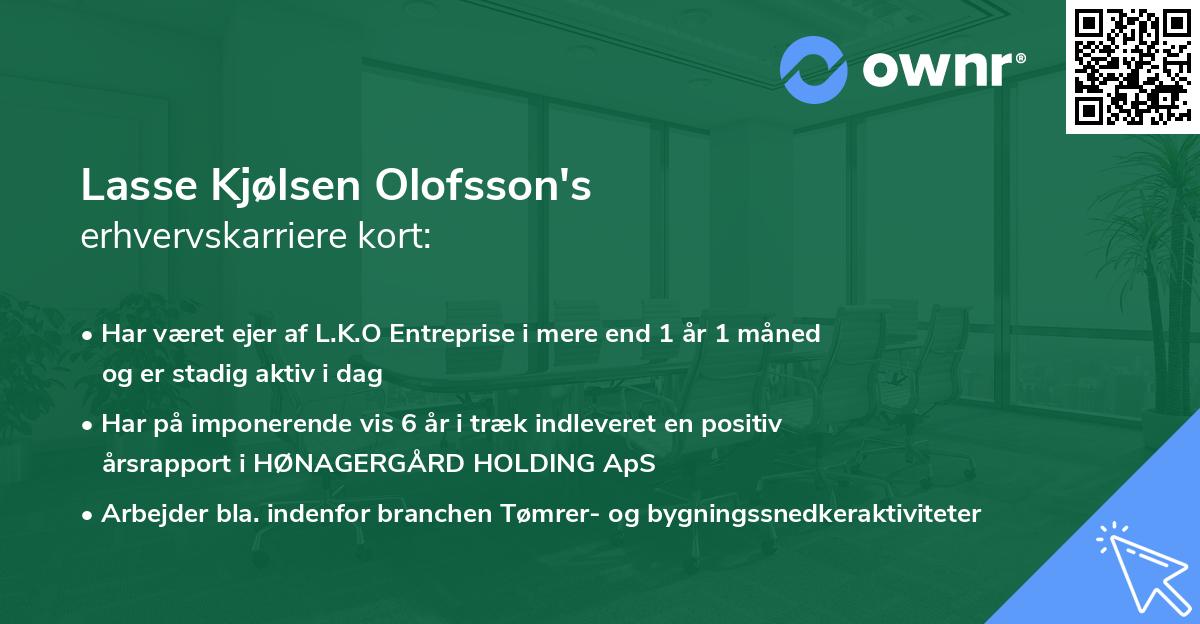 ownr®

Lasse Kjølsen Olofsson's
erhvervskarriere kort:

• Har været ejer af L.K.O Entreprise i mere end 1 år 1 måned og er stadig aktiv i dag

• Har på imponerende vis 6 år i træk indleveret en positiv årsrapport i HØNAGERGÅRD HOLDING ApS

• Arbejder bla. indenfor branchen Tømrer- og bygningssnedkeraktiviteter